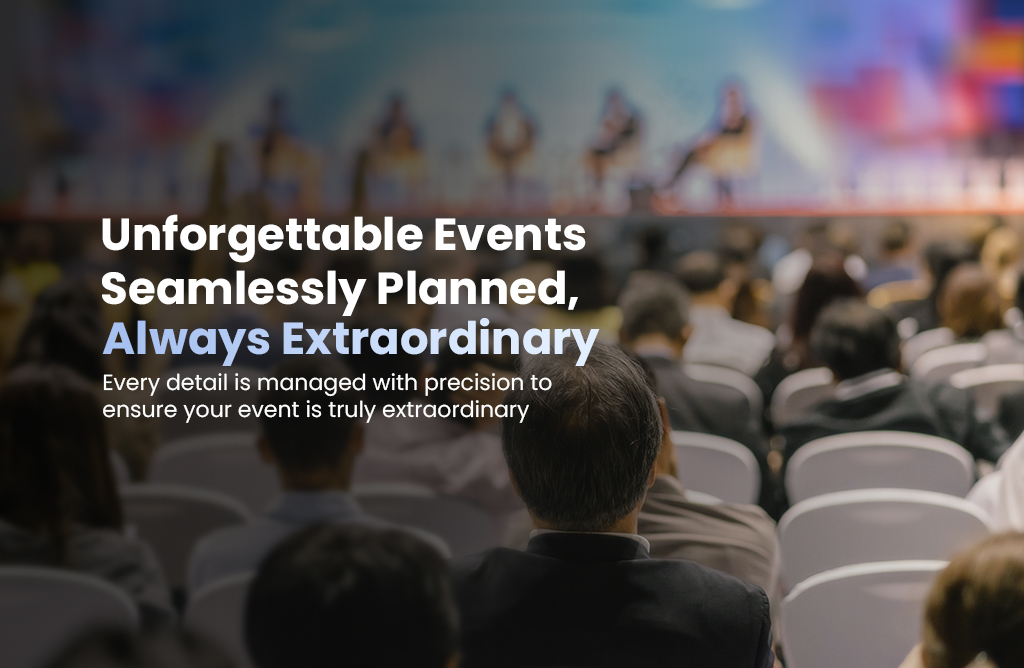 Unforgettable Events Seamlessly Planned, Always Extraordinary

Every detail is managed with precision to ensure your event is truly extraordinary